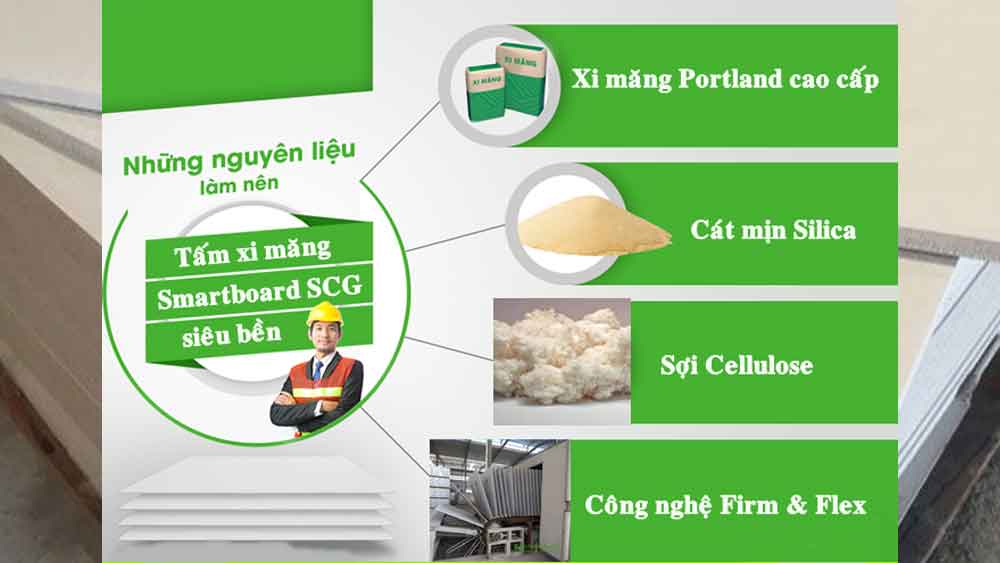 Những nguyên liệu
làm nên

Tấm xi măng
Smartboard SCG
siêu bền

XI MĂNG
XI MĂNG

Xi măng Portland cao cấp

Cát mịn Silica

Sợi Cellulose

Công nghệ Firm & Flex